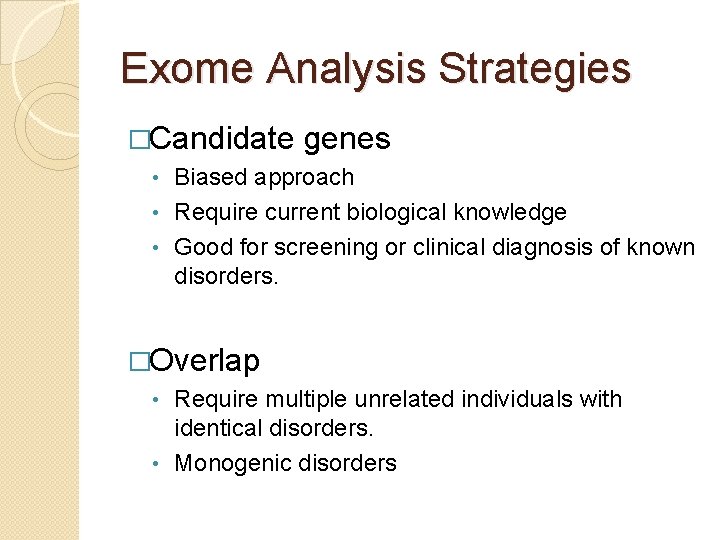 Exome Analysis Strategies

□Candidate genes

• Biased approach
• Require current biological knowledge
• Good for screening or clinical diagnosis of known disorders.

□Overlap

• Require multiple unrelated individuals with identical disorders.
• Monogenic disorders